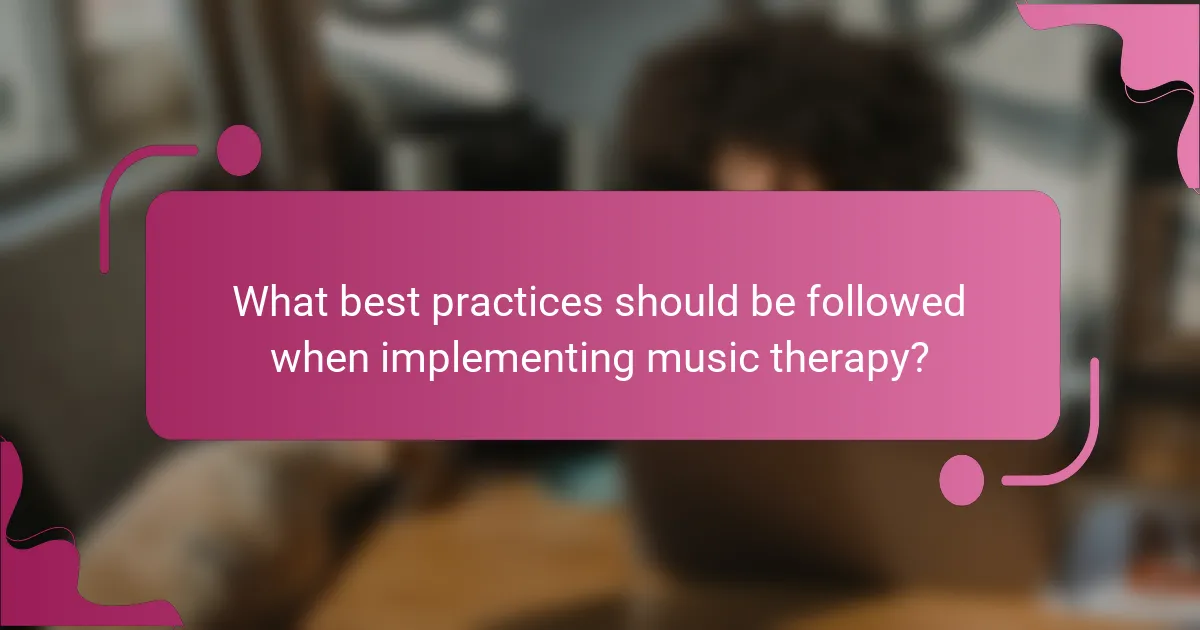 What best practices should be followed when implementing music therapy?